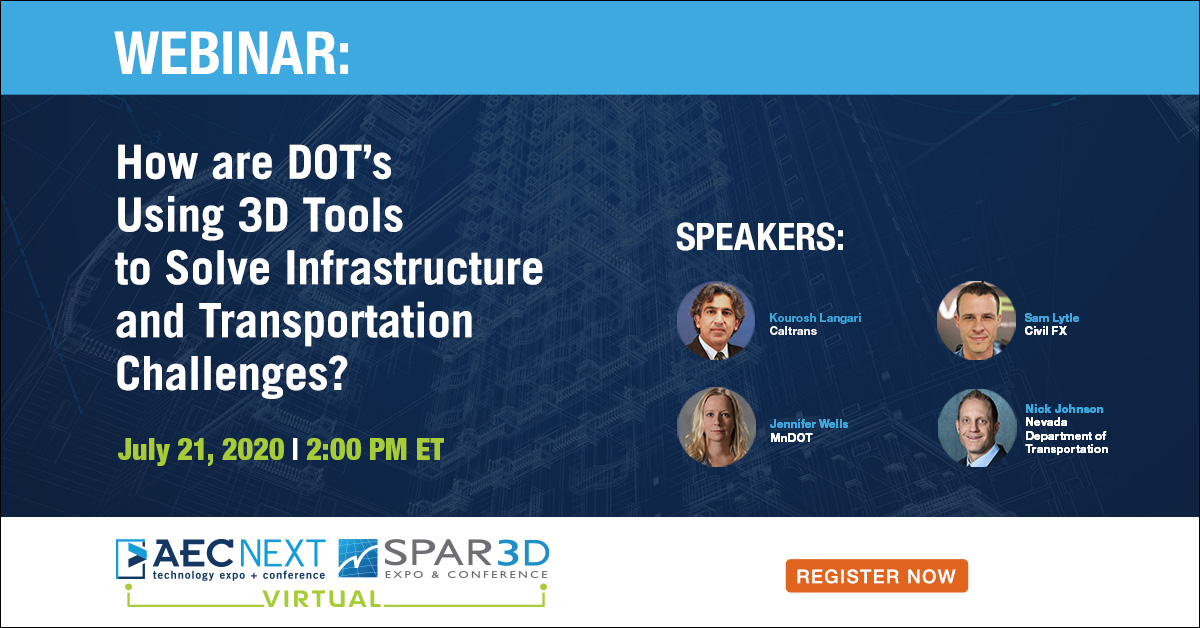 WEBINAR:

How are DOT's Using 3D Tools to Solve Infrastructure and Transportation Challenges?

July 21, 2020 | 2:00 PM ET

SPEAKERS:

Kourosh Langari
Caltrans

Sam Lytle
Civil FX

Jennifer Wells
MnDOT

Nick Johnson
Nevada Department of Transportation

AEC NEXT technology expo + conference

SPAR 3D EXPO & CONFERENCE

VIRTUAL

REGISTER NOW